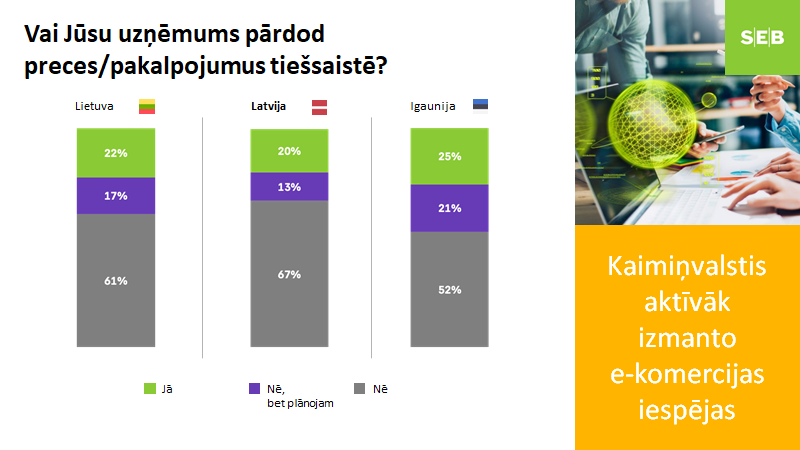 Vai Jūsu uzņēmums pārdod preces/pakalpojumus tiešsaistē?

Lietuva

22%
17%
61%

Latvija

20%
13%
67%

Igaunija

25%
21%
52%

Jā
Nē, bet plānojam
Nē

SEB

Kaimiņvalstis aktīvāk izmanto e-komercijas iespējas